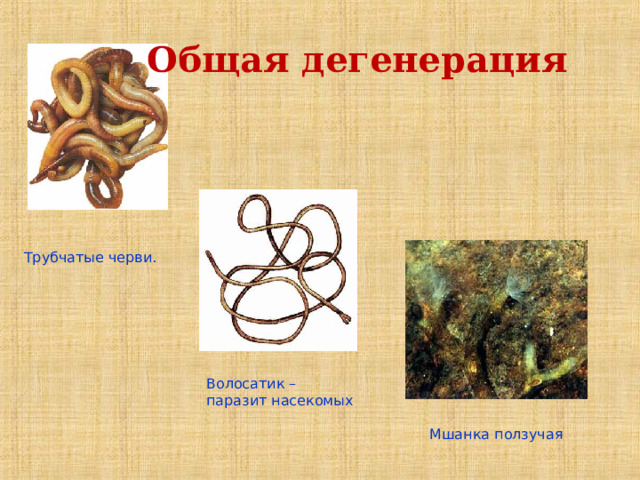 Общая дегенерация

Трубчатые черви.

Волосатик – паразит насекомых

Мшанка ползучая